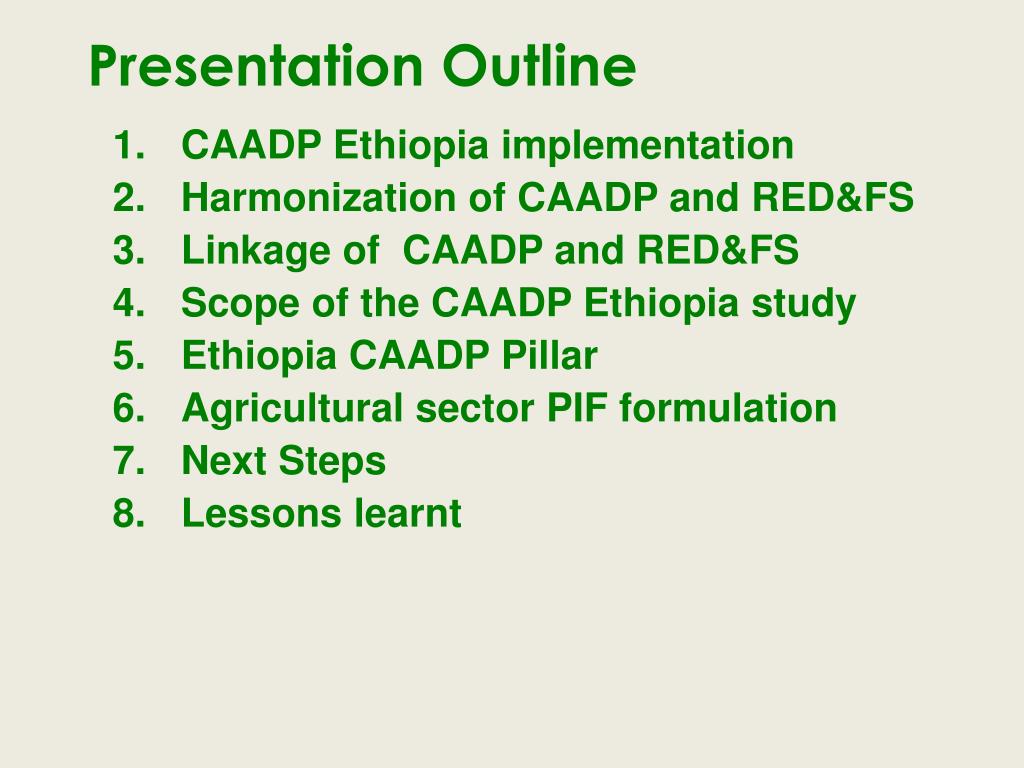 Presentation Outline

1. CAADP Ethiopia implementation
2. Harmonization of CAADP and RED&FS
3. Linkage of CAADP and RED&FS
4. Scope of the CAADP Ethiopia study
5. Ethiopia CAADP Pillar
6. Agricultural sector PIF formulation
7. Next Steps
8. Lessons learnt